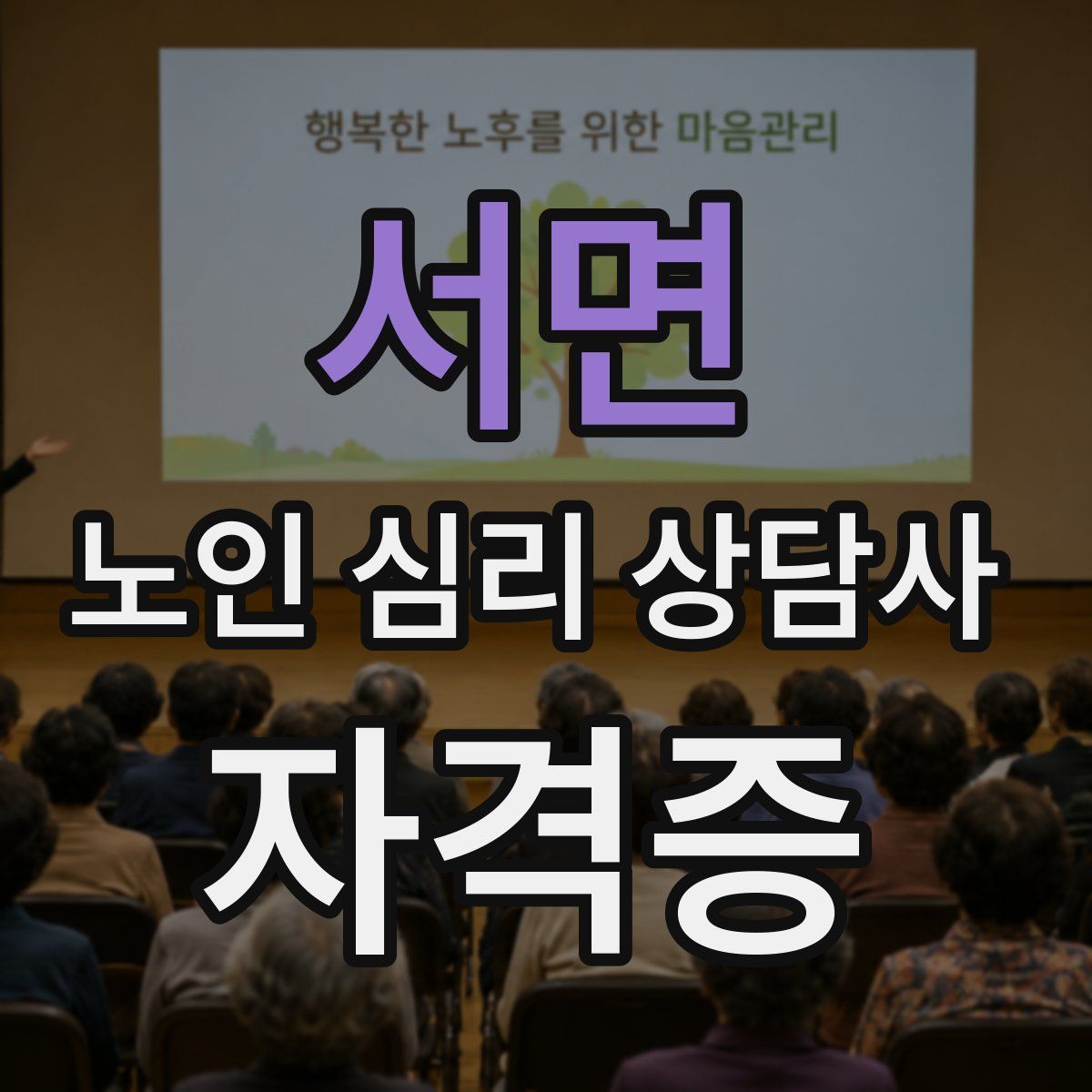 행복한 노후를 위한 마음관리

서면

노인 심리 상담사

자격증